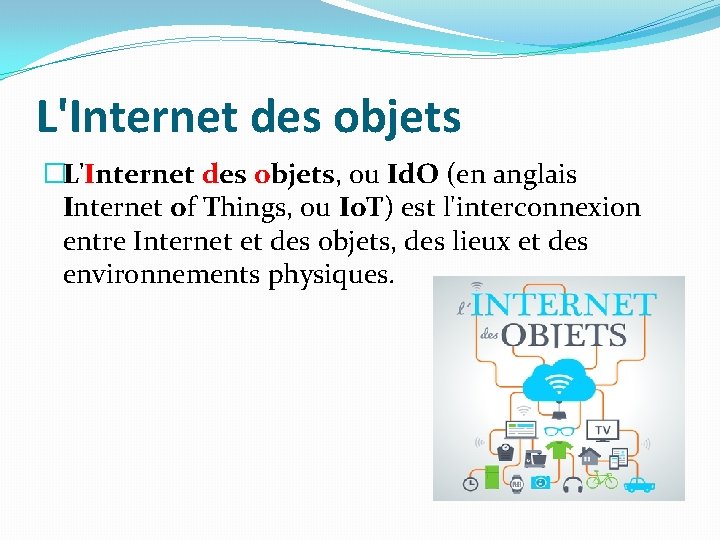 L'Internet des objets

L'Internet des objets, ou IdO (en anglais Internet of Things, ou IoT) est l'interconnexion entre Internet et des objets, des lieux et des environnements physiques.

l'INTERNET des OBJETS

TV